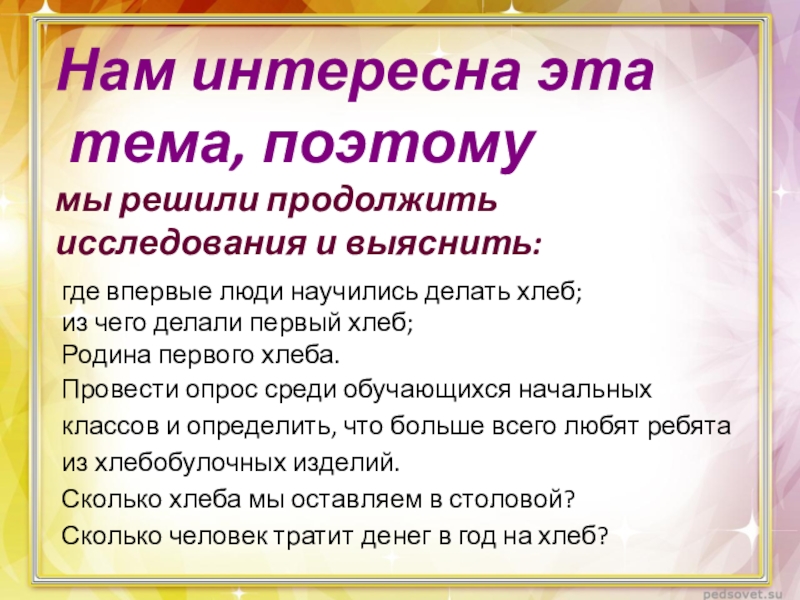 Нам интересна эта тема, поэтому

мы решили продолжить исследования и выяснить:

где впервые люди научились делать хлеб;
из чего делали первый хлеб;
Родина первого хлеба.
Провести опрос среди обучающихся начальных классов и определить, что больше всего любят ребята из хлебобулочных изделий.
Сколько хлеба мы оставляем в столовой?
Сколько человек тратит денег в год на хлеб?

pedsovet.su